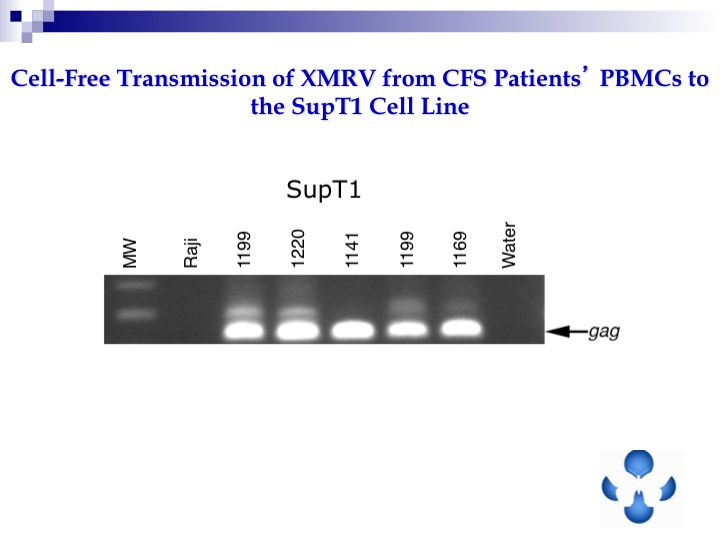 Cell-Free Transmission of XMRV from CFS Patients' PBMCs to the SupT1 Cell Line

SupT1

MW
Raji
1199
1220
1141
1199
1169
Water

gag